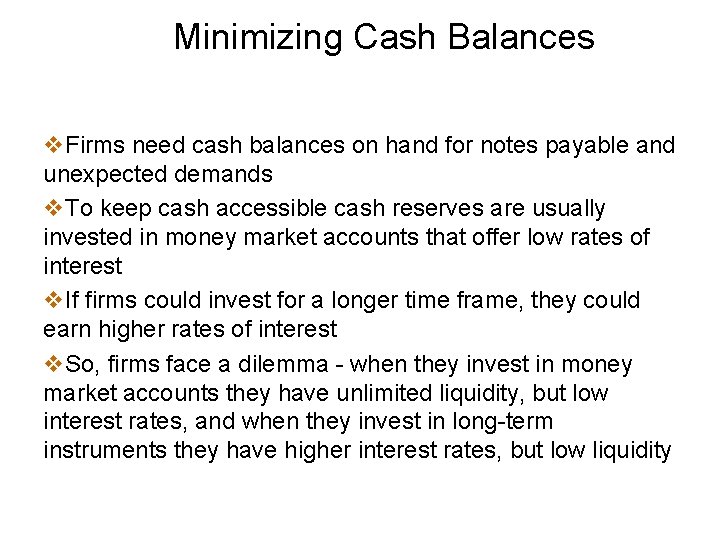 Minimizing Cash Balances

❖Firms need cash balances on hand for notes payable and unexpected demands

❖To keep cash accessible cash reserves are usually invested in money market accounts that offer low rates of interest

❖If firms could invest for a longer time frame, they could earn higher rates of interest

❖So, firms face a dilemma - when they invest in money market accounts they have unlimited liquidity, but low interest rates, and when they invest in long-term instruments they have higher interest rates, but low liquidity